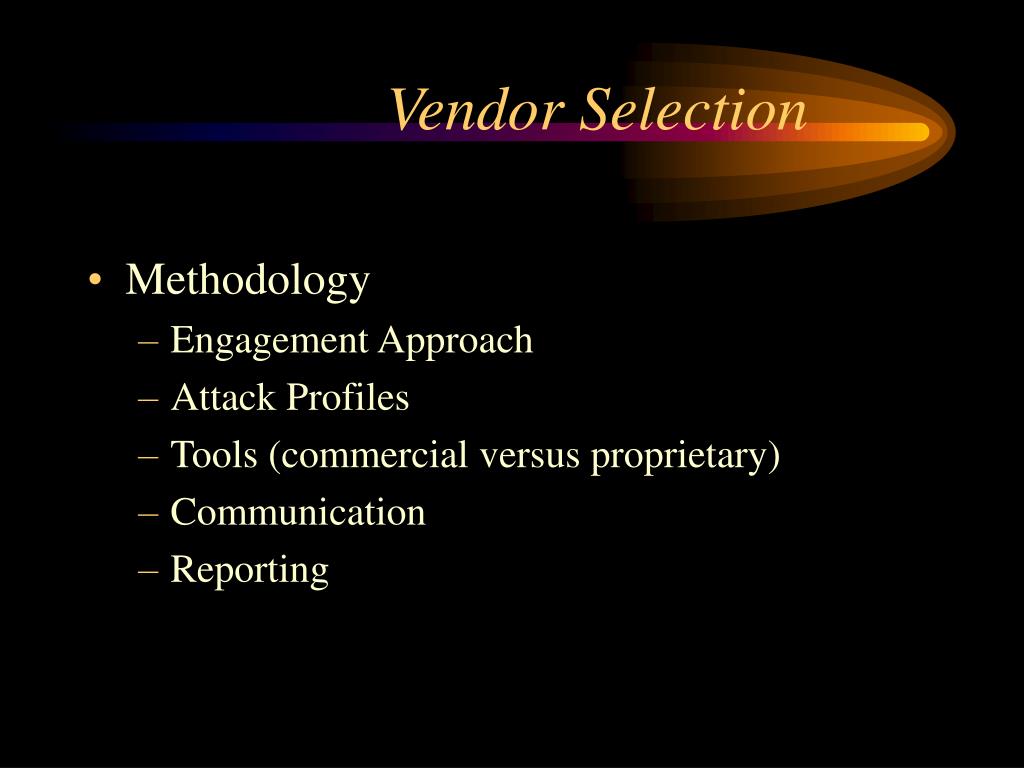 Vendor Selection

• Methodology
– Engagement Approach
– Attack Profiles
– Tools (commercial versus proprietary)
– Communication
– Reporting